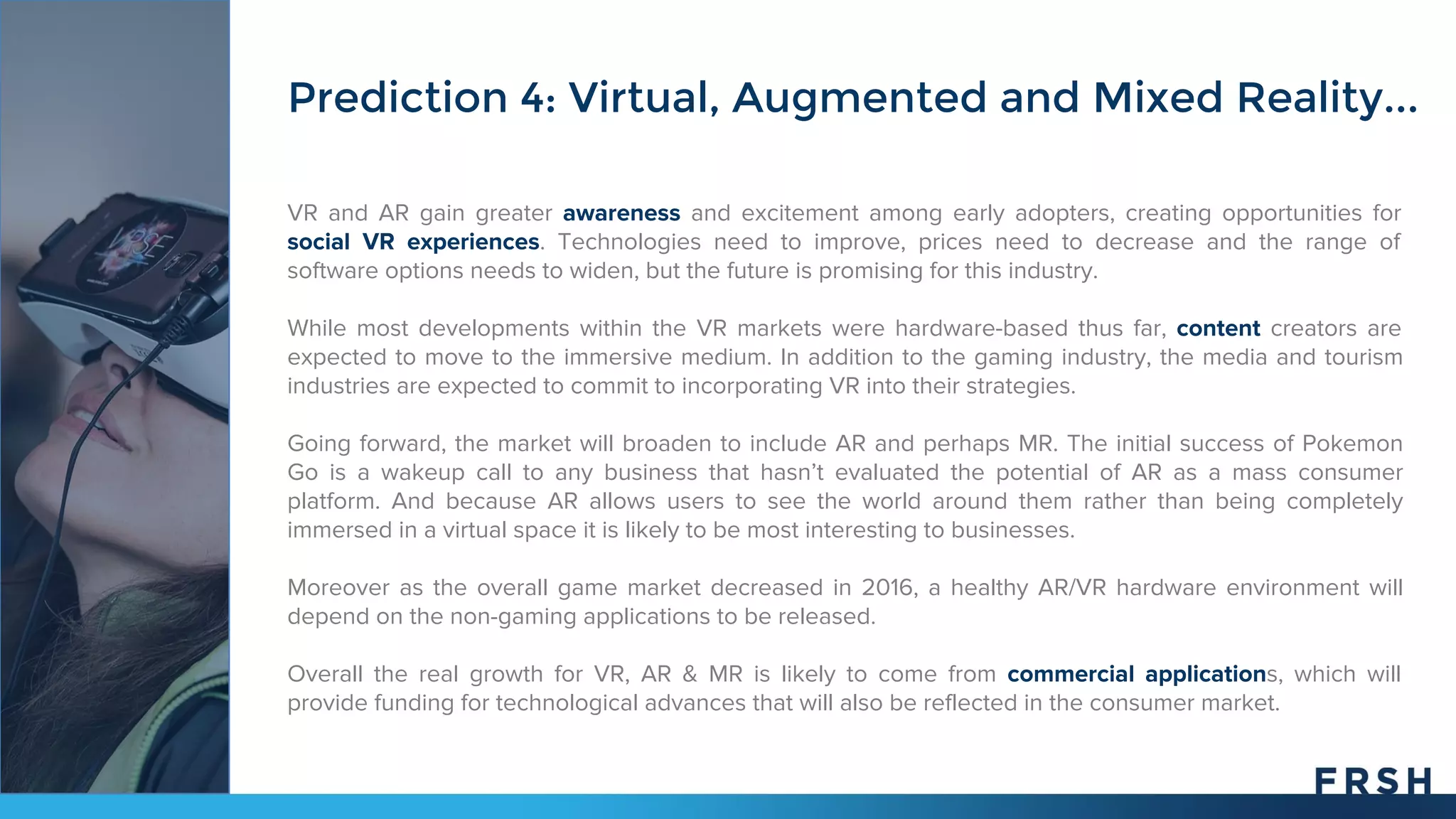 Prediction 4: Virtual, Augmented and Mixed Reality…

VR and AR gain greater awareness and excitement among early adopters, creating opportunities for social VR experiences. Technologies need to improve, prices need to decrease and the range of software options needs to widen, but the future is promising for this industry.

While most developments within the VR markets were hardware-based thus far, content creators are expected to move to the immersive medium. In addition to the gaming industry, the media and tourism industries are expected to commit to incorporating VR into their strategies.

Going forward, the market will broaden to include AR and perhaps MR. The initial success of Pokemon Go is a wakeup call to any business that hasn't evaluated the potential of AR as a mass consumer platform. And because AR allows users to see the world around them rather than being completely immersed in a virtual space it is likely to be most interesting to businesses.

Moreover as the overall game market decreased in 2016, a healthy AR/VR hardware environment will depend on the non-gaming applications to be released.

Overall the real growth for VR, AR & MR is likely to come from commercial applications, which will provide funding for technological advances that will also be reflected in the consumer market.

FRSH